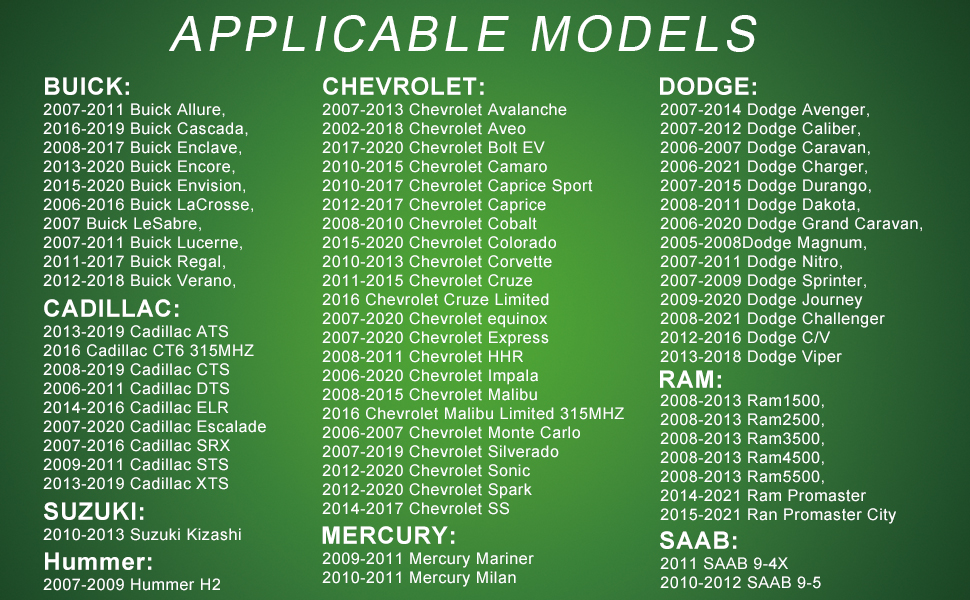 APPLICABLE MODELS

BUICK:
2007-2011 Buick Allure,
2016-2019 Buick Cascada,
2008-2017 Buick Enclave,
2013-2020 Buick Encore,
2015-2020 Buick Envision,
2006-2016 Buick LaCrosse,
2007 Buick LeSabre,
2007-2011 Buick Lucerne,
2011-2017 Buick Regal,
2012-2018 Buick Verano,

CADILLAC:
2013-2019 Cadillac ATS
2016 Cadillac CT6 315MHZ
2008-2019 Cadillac CTS
2006-2011 Cadillac DTS
2014-2016 Cadillac ELR
2007-2020 Cadillac Escalade
2007-2016 Cadillac SRX
2009-2011 Cadillac STS
2013-2019 Cadillac XTS

SUZUKI:
2010-2013 Suzuki Kizashi

Hummer:
2007-2009 Hummer H2

CHEVROLET:
2007-2013 Chevrolet Avalanche
2002-2018 Chevrolet Aveo
2017-2020 Chevrolet Bolt EV
2010-2015 Chevrolet Camaro
2010-2017 Chevrolet Caprice Sport
2012-2017 Chevrolet Caprice
2008-2010 Chevrolet Cobalt
2015-2020 Chevrolet Colorado
2010-2013 Chevrolet Corvette
2011-2015 Chevrolet Cruze
2016 Chevrolet Cruze Limited
2007-2020 Chevrolet equinox
2007-2020 Chevrolet Express
2008-2011 Chevrolet HHR
2006-2020 Chevrolet Impala
2008-2015 Chevrolet Malibu
2016 Chevrolet Malibu Limited 315MHZ
2006-2007 Chevrolet Monte Carlo
2007-2019 Chevrolet Silverado
2012-2020 Chevrolet Sonic
2012-2020 Chevrolet Spark
2014-2017 Chevrolet SS

MERCURY:
2009-2011 Mercury Mariner
2010-2011 Mercury Milan

DODGE:
2007-2014 Dodge Avenger,
2007-2012 Dodge Caliber,
2006-2007 Dodge Caravan,
2006-2021 Dodge Charger,
2007-2015 Dodge Durango,
2008-2011 Dodge Dakota,
2006-2020 Dodge Grand Caravan,
2005-2008Dodge Magnum,
2007-2011 Dodge Nitro,
2007-2009 Dodge Sprinter,
2009-2020 Dodge Journey
2008-2021 Dodge Challenger
2012-2016 Dodge C/V
2013-2018 Dodge Viper

RAM:
2008-2013 Ram1500,
2008-2013 Ram2500,
2008-2013 Ram3500,
2008-2013 Ram4500,
2008-2013 Ram5500,
2014-2021 Ram Promaster
2015-2021 Ran Promaster City

SAAB:
2011 SAAB 9-4X
2010-2012 SAAB 9-5